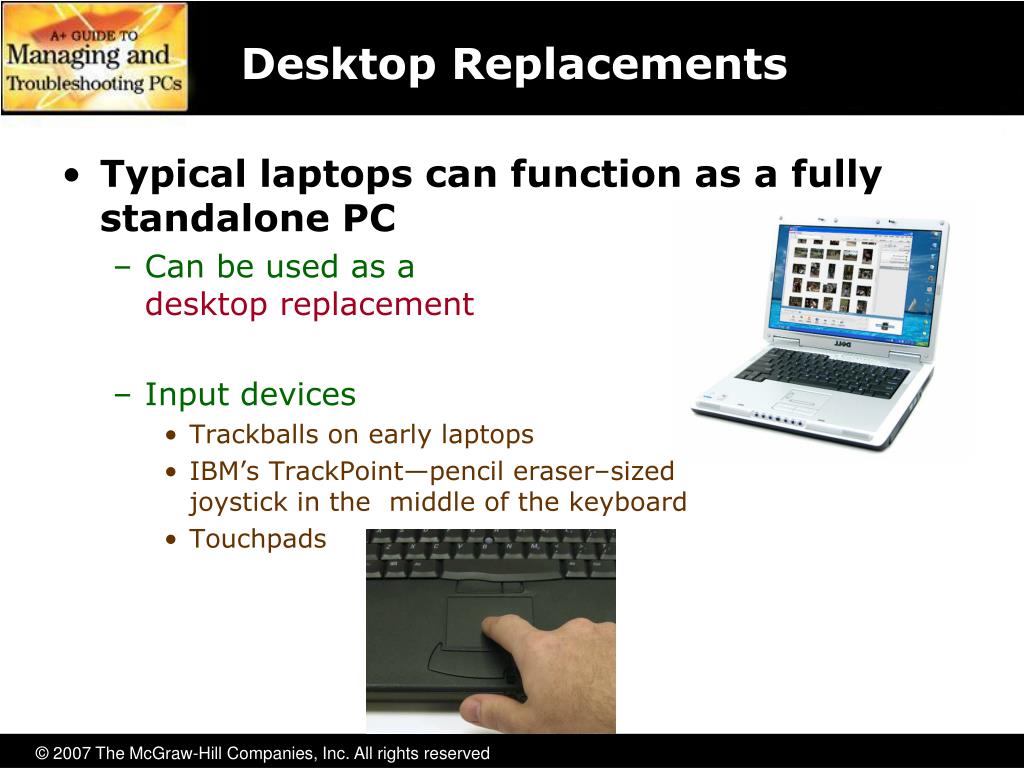 A+ GUIDE TO
Managing and
Troubleshooting PCs

Desktop Replacements

• Typical laptops can function as a fully standalone PC
– Can be used as a desktop replacement
– Input devices
• Trackballs on early laptops
• IBM's TrackPoint—pencil eraser–sized joystick in the middle of the keyboard
• Touchpads

DELL

© 2007 The McGraw-Hill Companies, Inc. All rights reserved